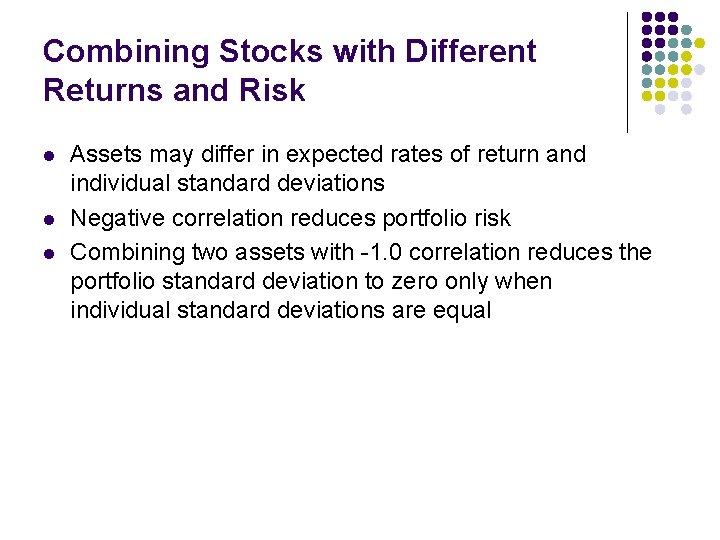 Combining Stocks with Different Returns and Risk

- Assets may differ in expected rates of return and individual standard deviations
- Negative correlation reduces portfolio risk
- Combining two assets with -1.0 correlation reduces the portfolio standard deviation to zero only when individual standard deviations are equal